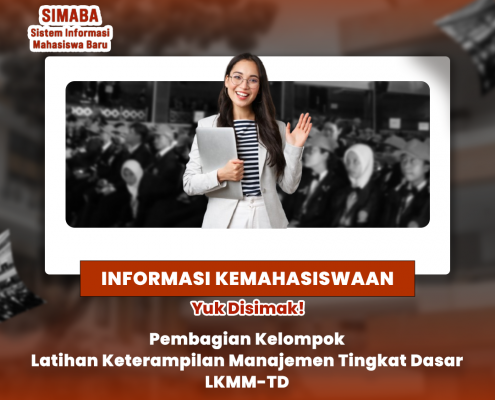 SIMABA
Sistem Informasi Mahasiswa Baru

INFORMASI KEMAHASISWAAN

Yuk Disimak!

Pembagian Kelompok
Latihan Keterampilan Manajemen Tingkat Dasar
LKMM-TD